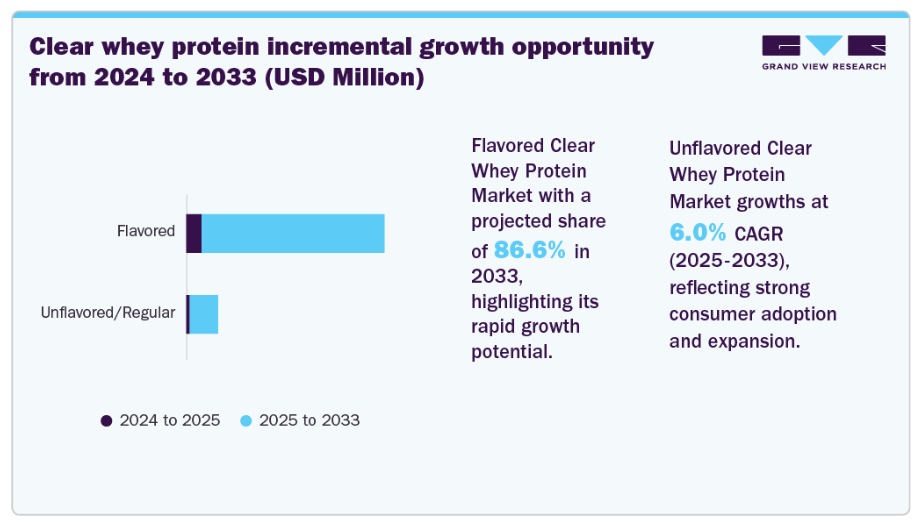 Clear whey protein incremental growth opportunity from 2024 to 2033 (USD Million)

GRAND VIEW RESEARCH

Flavored

Unflavored/Regular

2024 to 2025 2025 to 2033

Flavored Clear Whey Protein Market with a projected share of 86.6% in 2033, highlighting its rapid growth potential.

Unflavored Clear Whey Protein Market growths at 6.0% CAGR (2025-2033), reflecting strong consumer adoption and expansion.